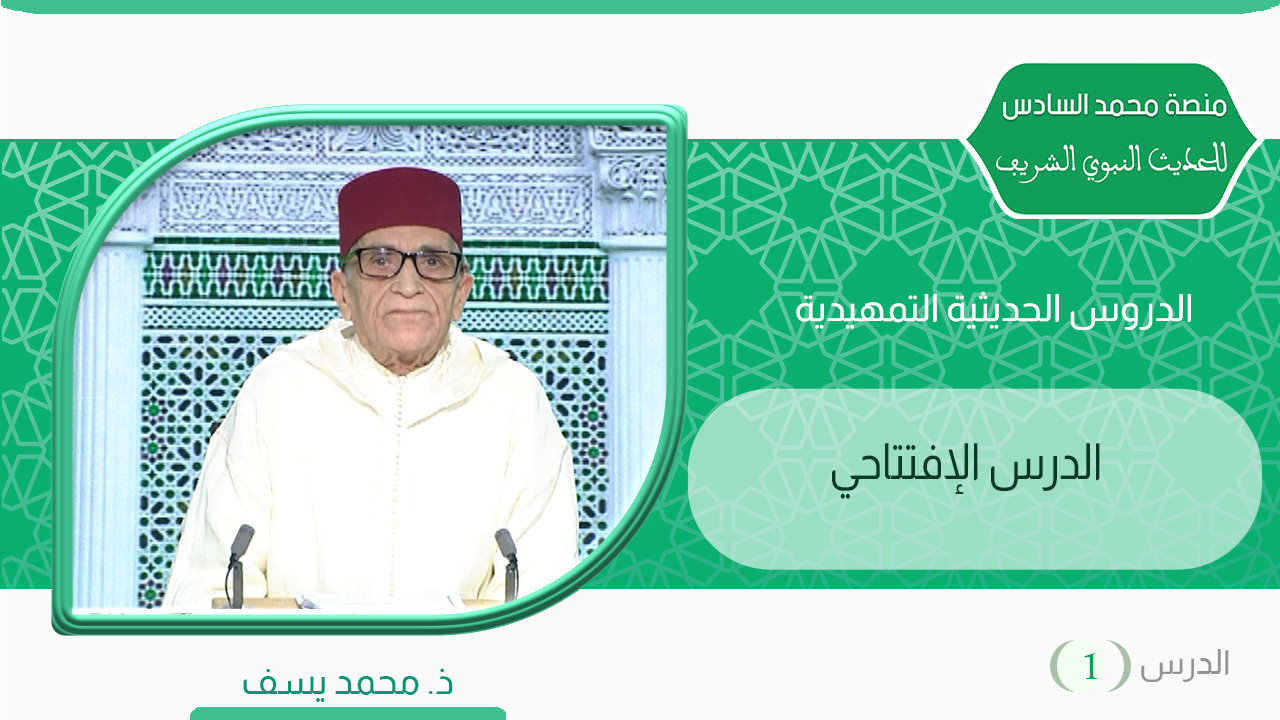 منصة محمد السادس
للحديث النبوي الشريف

الدروس الحديثية التمهيدية

الدرس الإفتتاحي

الدرس 1

ذ. محمد يسف